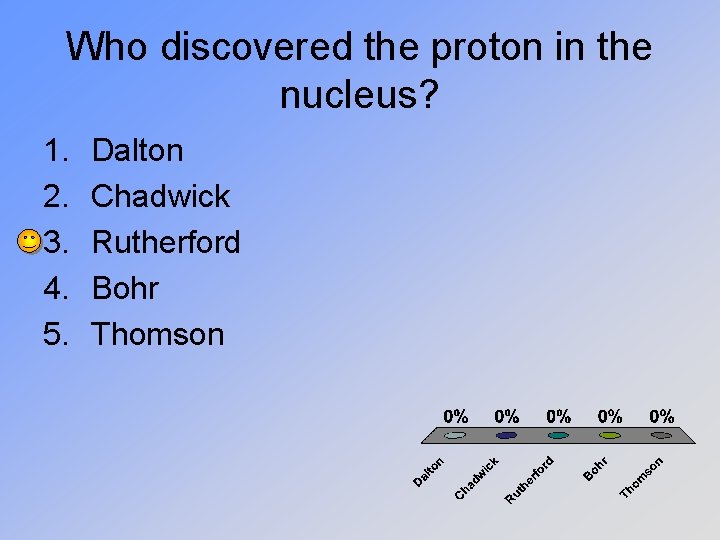 Who discovered the proton in the nucleus?

1. Dalton
2. Chadwick
3. Rutherford
4. Bohr
5. Thomson

0%
0%
0%
0%
0%

Dalton
Chadwick
Rutherford
Bohr
Thomson